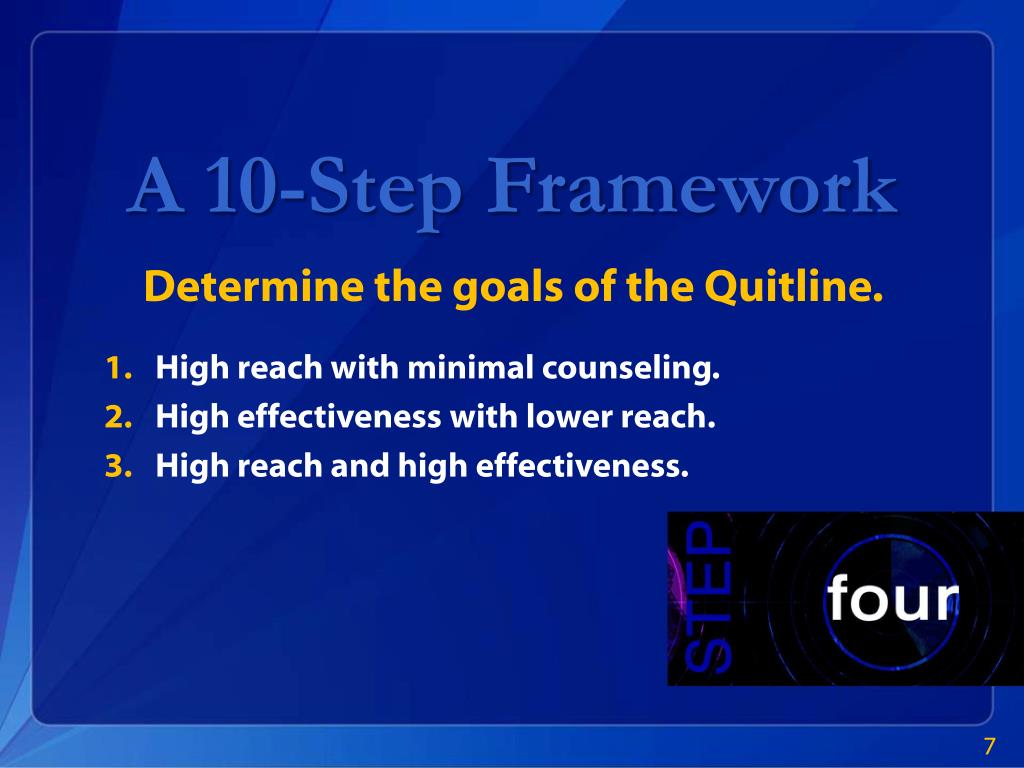 A 10-Step Framework

Determine the goals of the Quitline.

1. High reach with minimal counseling.
2. High effectiveness with lower reach.
3. High reach and high effectiveness.

STEP

four

7